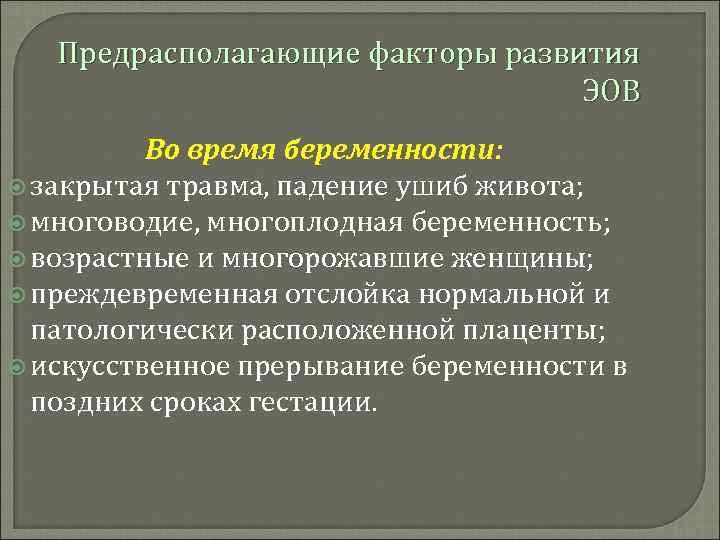 Предрасполагающие факторы развития ЭОВ

Во время беременности:
закрытая травма, падение ушиб живота;
многоводие, многоплодная беременность;
возрастные и многорожавшие женщины;
преждевременная отслойка нормальной и патологически расположенной плаценты;
искусственное прерывание беременности в поздних сроках гестации.